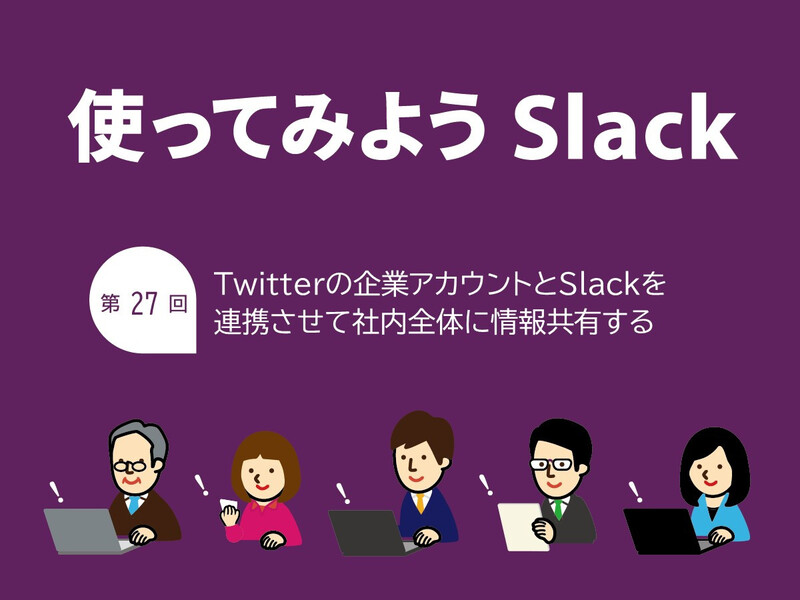 使ってみよう Slack

第 27 回

Twitterの企業アカウントとSlackを連携させて社内全体に情報共有する

!

!

!

!

!